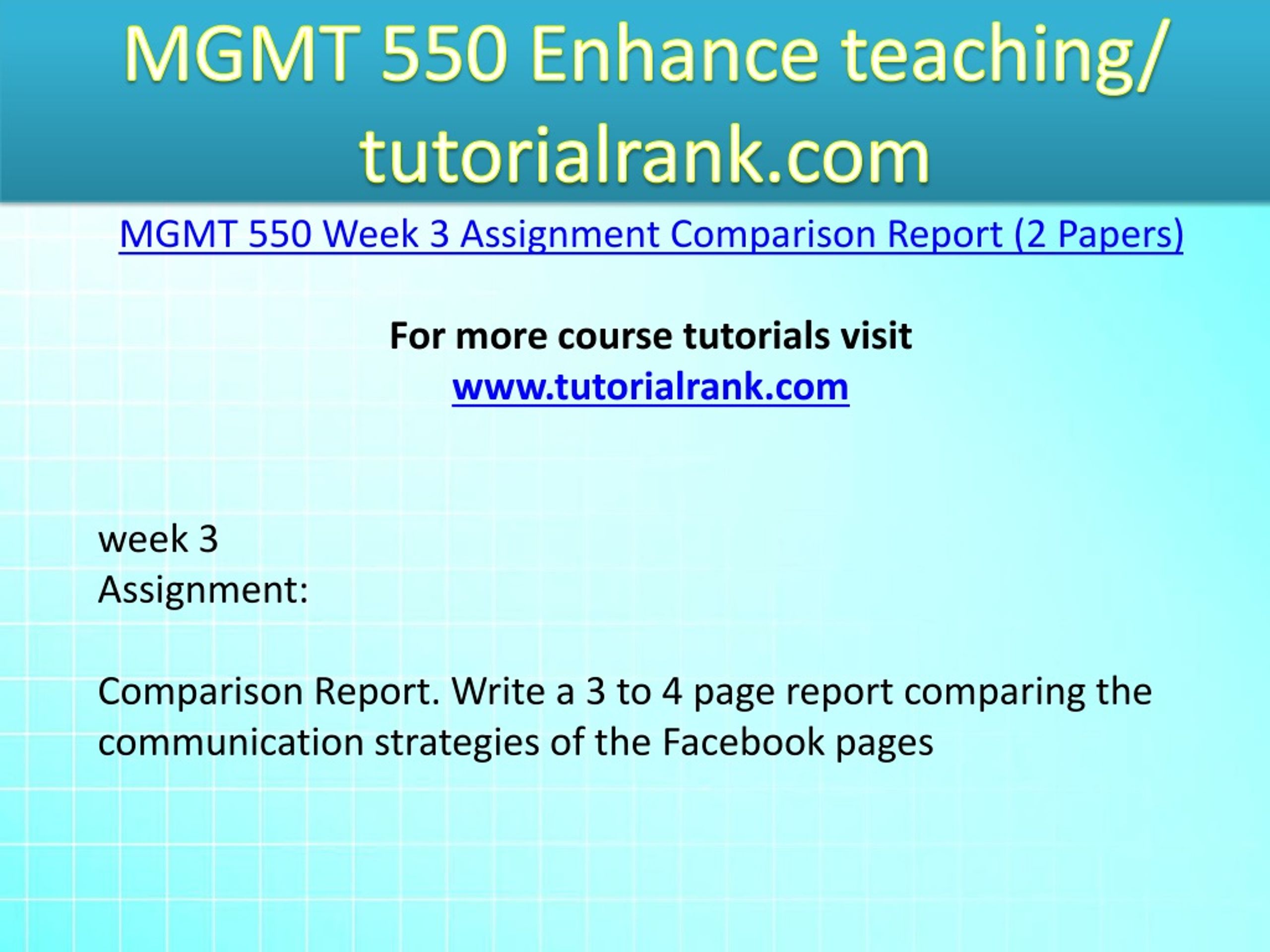 MGMT 550 Enhance teaching/ tutorialrank.com

MGMT 550 Week 3 Assignment Comparison Report (2 Papers)

For more course tutorials visit
www.tutorialrank.com

week 3
Assignment:

Comparison Report. Write a 3 to 4 page report comparing the communication strategies of the Facebook pages